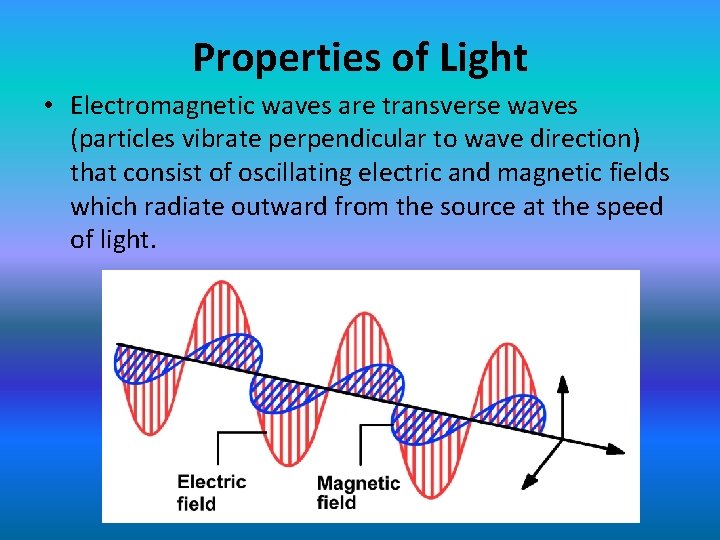 Properties of Light

• Electromagnetic waves are transverse waves (particles vibrate perpendicular to wave direction) that consist of oscillating electric and magnetic fields which radiate outward from the source at the speed of light.

Electric field

Magnetic field